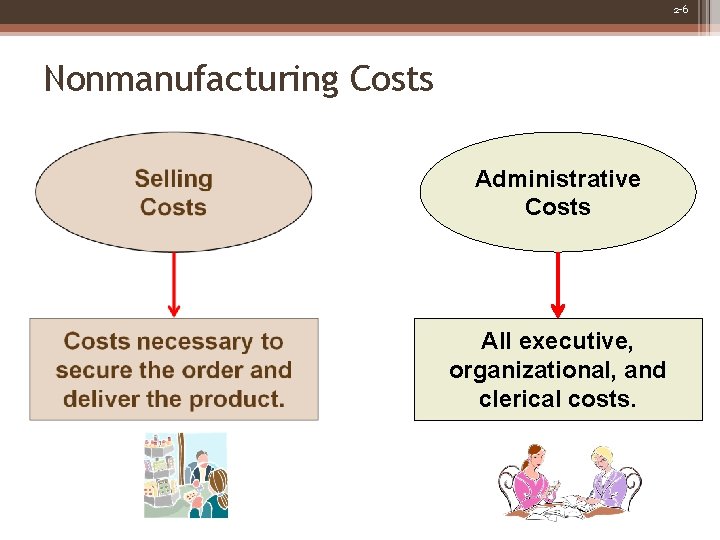 2-6

Nonmanufacturing Costs

Selling Costs

Costs necessary to secure the order and deliver the product.

Administrative Costs

All executive, organizational, and clerical costs.